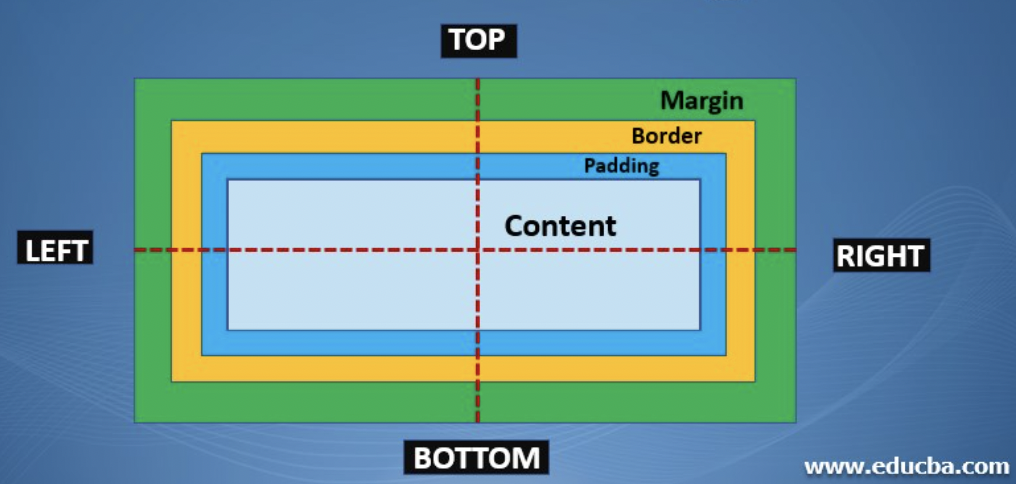 TOP

Margin

Border

Padding

Content

LEFT

RIGHT

BOTTOM

www.educba.com